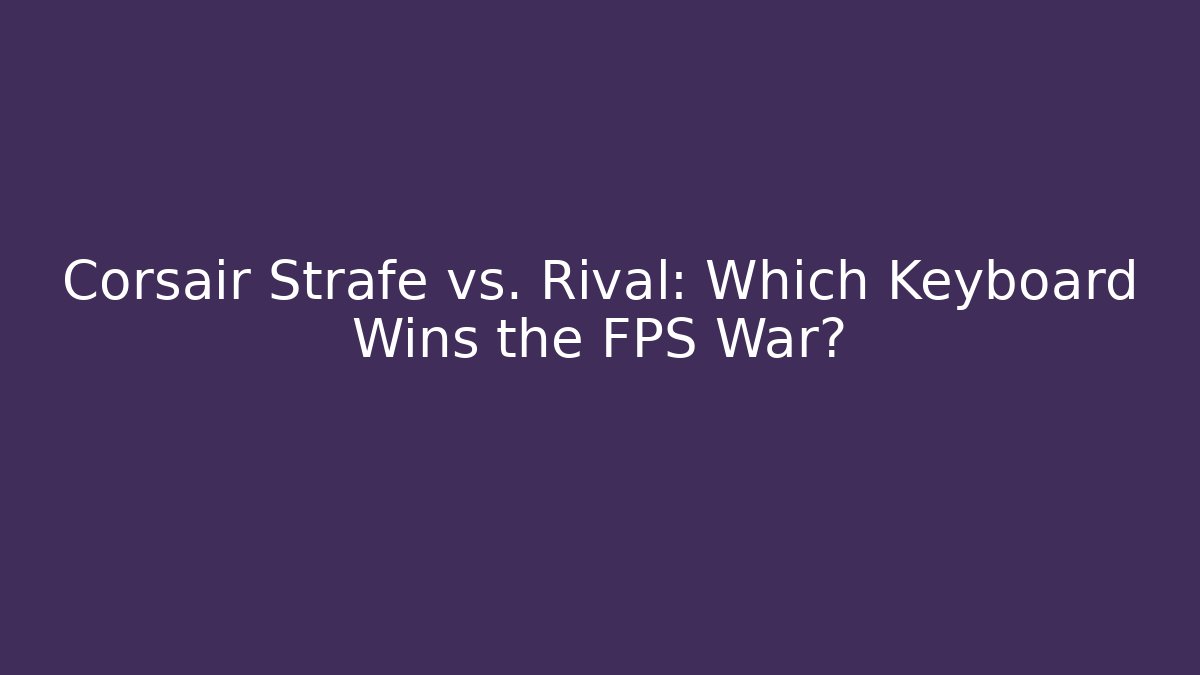 Corsair Strafe vs. Rival: Which Keyboard Wins the FPS War?